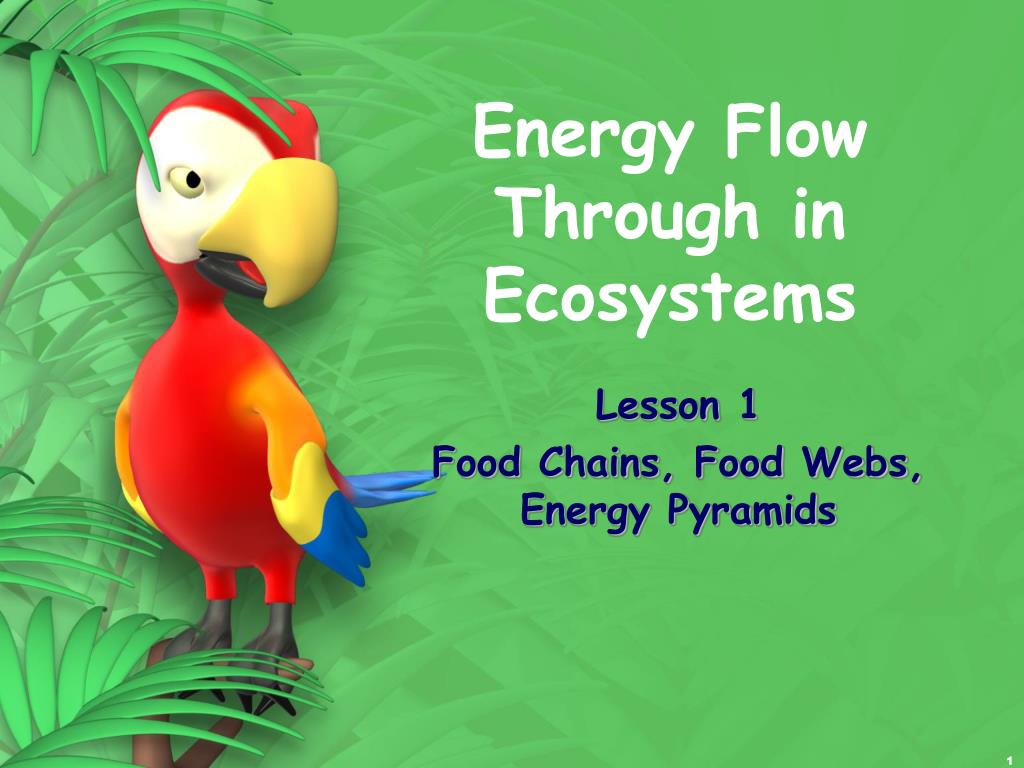 Energy Flow Through in Ecosystems

Lesson 1

Food Chains, Food Webs, Energy Pyramids

1